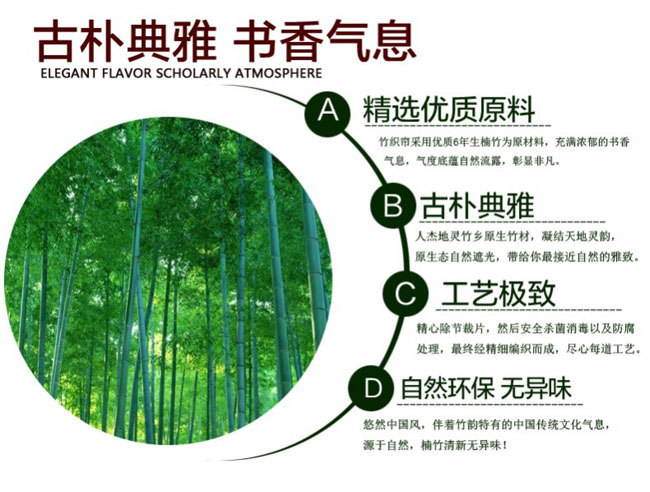 古朴典雅 书香气息
ELEGANT FLAVOR SCHOLARLY ATMOSPHERE

A 精选优质原料
竹织帘采用优质6年生楠竹为原材料，充满浓郁的书香气息，气度底蕴自然流露，彰显非凡。

B 古朴典雅
人杰地灵竹乡原生竹材，凝结天地灵韵，原生态自然遮光，带给你最接近自然的雅致。

C 工艺极致
精心除节裁片，然后安全杀菌消毒以及防腐处理，最终经精细编织而成，尽心每道工艺。

D 自然环保 无异味
悠然中国风，伴着竹韵特有的中国传统文化气息，源于自然，楠竹清新无异味！